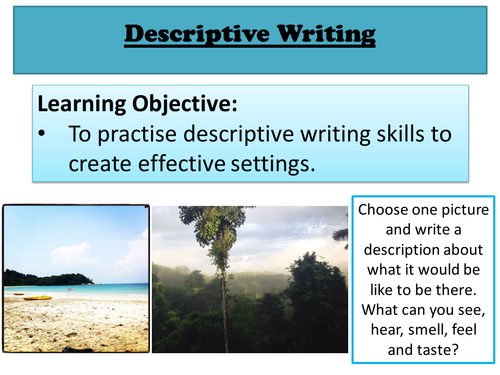 Descriptive Writing

Learning Objective:
• To practise descriptive writing skills to create effective settings.

Choose one picture and write a description about what it would be like to be there. What can you see, hear, smell, feel and taste?